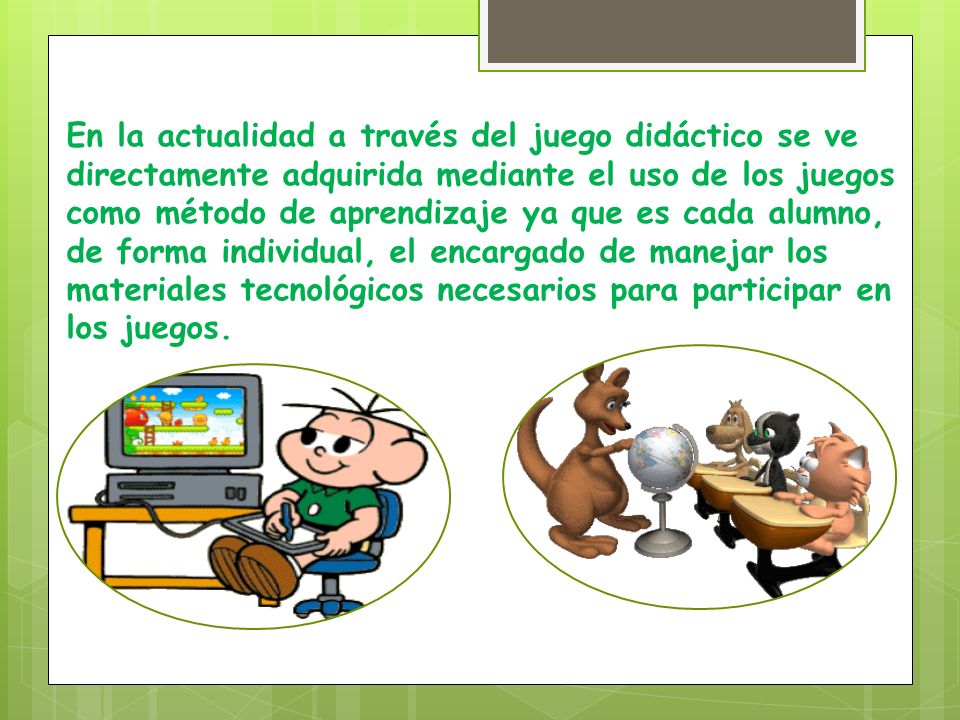 En la actualidad a través del juego didáctico se ve directamente adquirida mediante el uso de los juegos como método de aprendizaje ya que es cada alumno, de forma individual, el encargado de manejar los materiales tecnológicos necesarios para participar en los juegos.